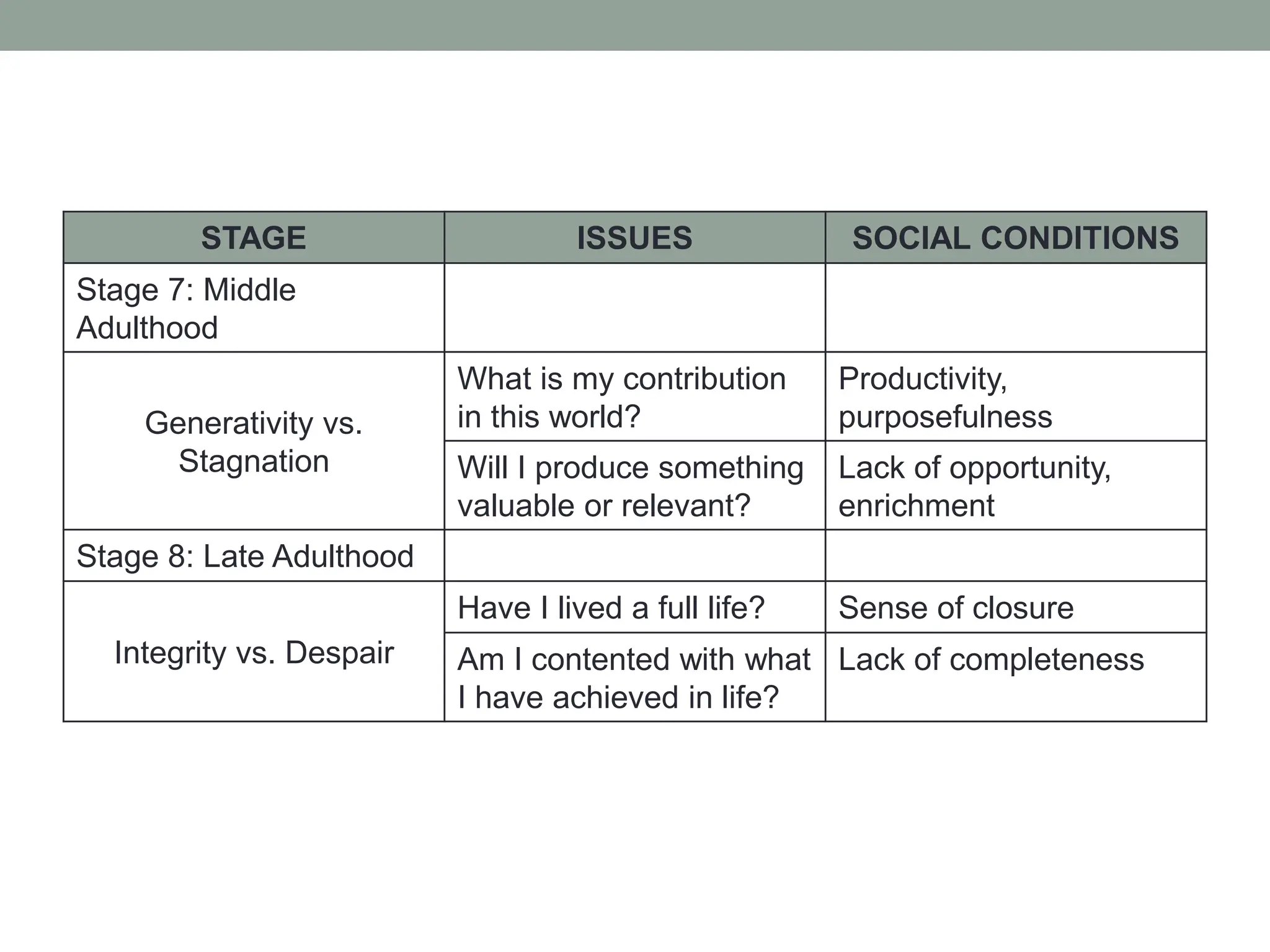 | STAGE | ISSUES | SOCIAL CONDITIONS |
|---|---|---|
| Stage 7: Middle Adulthood | | |
| Generativity vs. Stagnation | What is my contribution in this world? | Productivity, purposefulness |
| | Will I produce something valuable or relevant? | Lack of opportunity, enrichment |
| Stage 8: Late Adulthood | | |
| Integrity vs. Despair | Have I lived a full life? | Sense of closure |
| | Am I contented with what I have achieved in life? | Lack of completeness |